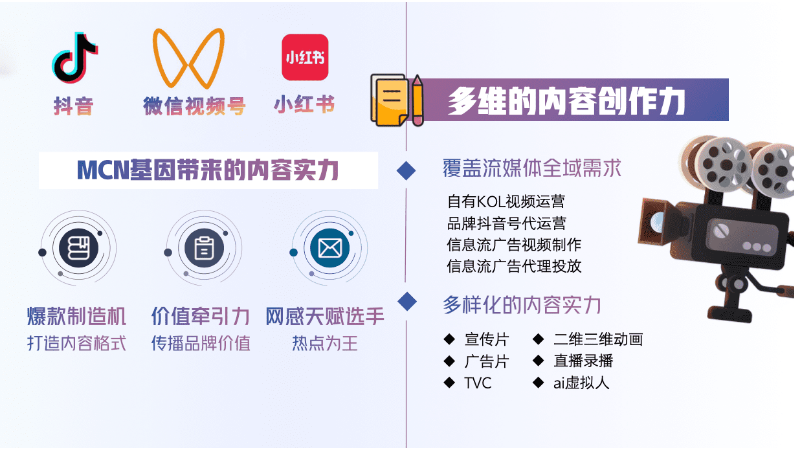 抖音　微信视频号　小红书 小红书

MCN基因带来的内容实力

爆款制造机
打造内容格式

价值牵引力
传播品牌价值

网感天赋选手
热点为王

多维的内容创作力

覆盖流媒体全域需求
自有KOL视频运营
品牌抖音号代运营
信息流广告视频制作
信息流广告代理投放

多样化的内容实力
◆ 宣传片
◆ 广告片
◆ TVC
◆ 二维三维动画
◆ 直播录播
◆ ai虚拟人